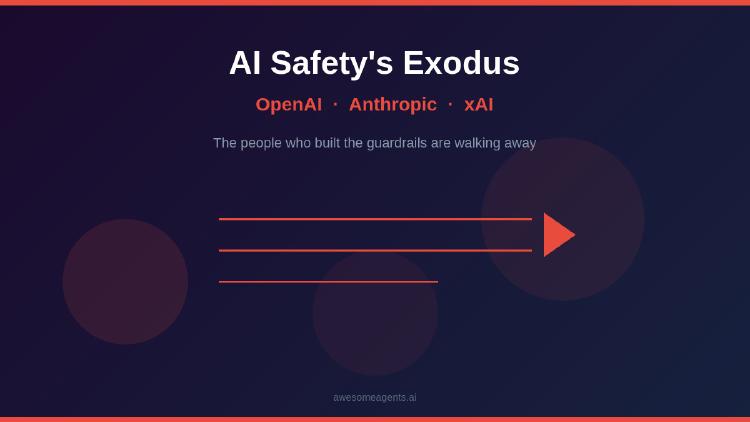 AI Safety's Exodus

OpenAI · Anthropic · xAI

The people who built the guardrails are walking away

awesomeagents.ai